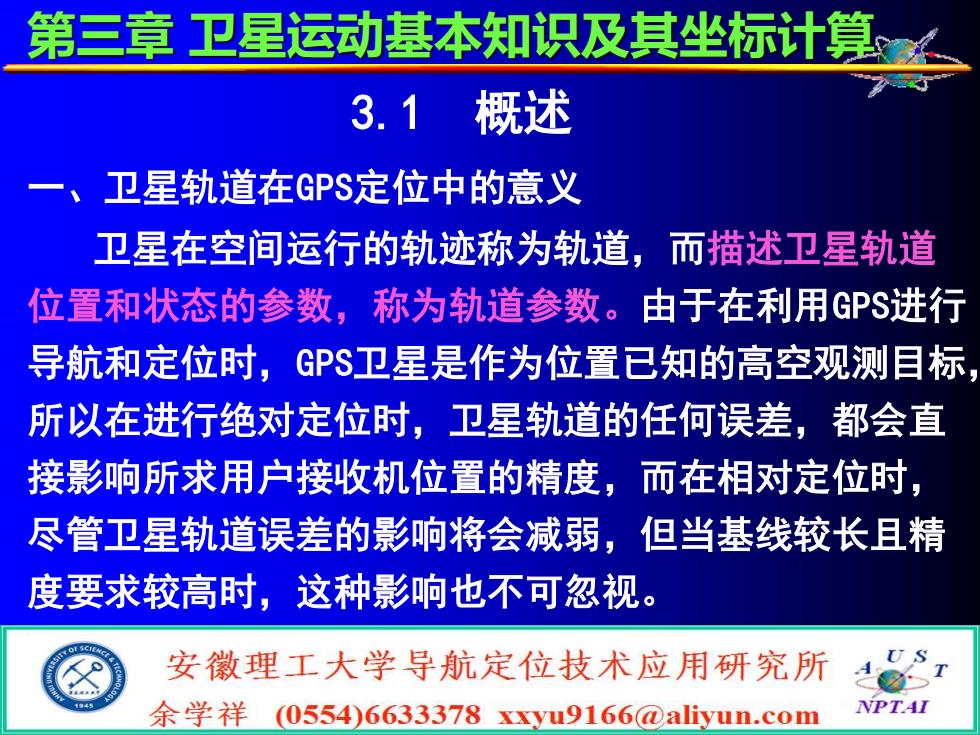 第三章 卫星运动基本知识及其坐标计算

3.1 概述

一、卫星轨道在GPS定位中的意义

卫星在空间运行的轨迹称为轨道，而描述卫星轨道位置和状态的参数，称为轨道参数。由于在利用GPS进行导航和定位时，GPS卫星是作为位置已知的高空观测目标，所以在进行绝对定位时，卫星轨道的任何误差，都会直接影响所求用户接收机位置的精度，而在相对定位时，尽管卫星轨道误差的影响将会减弱，但当基线较长且精度要求较高时，这种影响也不可忽视。

ANHUI UNIVERSITY OF SCIENCE & TECHNOLOGY 1945

安徽理工大学导航定位技术应用研究所

余学祥 (0554)6633378 xxyu9166@aliyun.com

A U S T

NPTAI